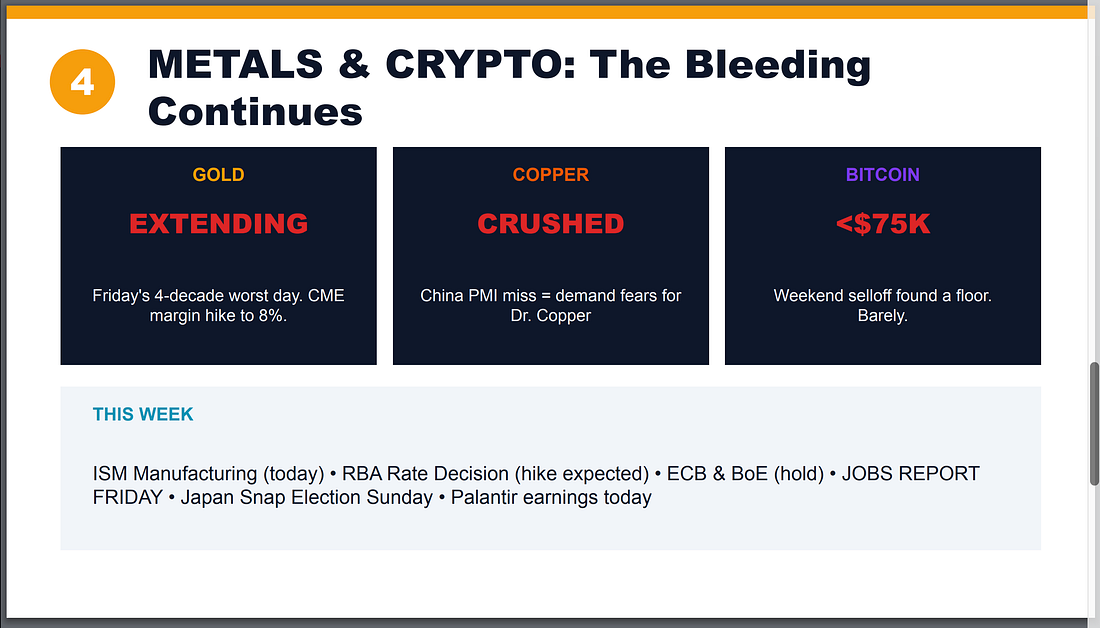 4

METALS & CRYPTO: The Bleeding Continues

GOLD

EXTENDING

Friday's 4-decade worst day. CME margin hike to 8%.

COPPER

CRUSHED

China PMI miss = demand fears for Dr. Copper

BITCOIN

<$75K

Weekend selloff found a floor. Barely.

THIS WEEK

ISM Manufacturing (today) • RBA Rate Decision (hike expected) • ECB & BoE (hold) • JOBS REPORT FRIDAY • Japan Snap Election Sunday • Palantir earnings today